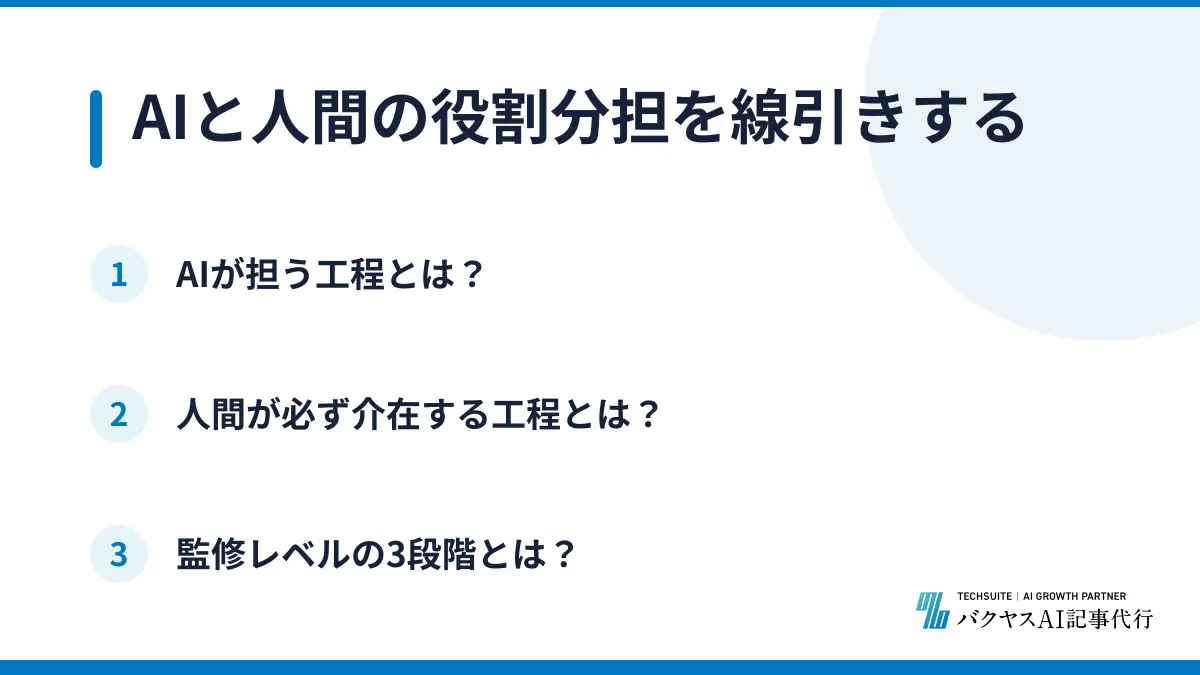 AIと人間の役割分担を線引きする

1 AIが担う工程とは？

2 人間が必ず介在する工程とは？

3 監修レベルの3段階とは？

TECHSUITE | AI GROWTH PARTNER
バクヤスAI記事代行